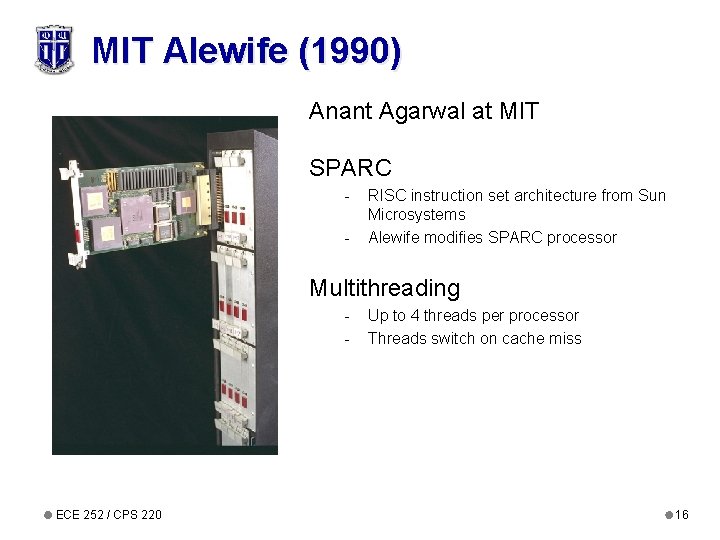 MIT Alewife (1990)

Anant Agarwal at MIT

SPARC
- RISC instruction set architecture from Sun Microsystems
- Alewife modifies SPARC processor

Multithreading
- Up to 4 threads per processor
- Threads switch on cache miss

ECE 252 / CPS 220

16